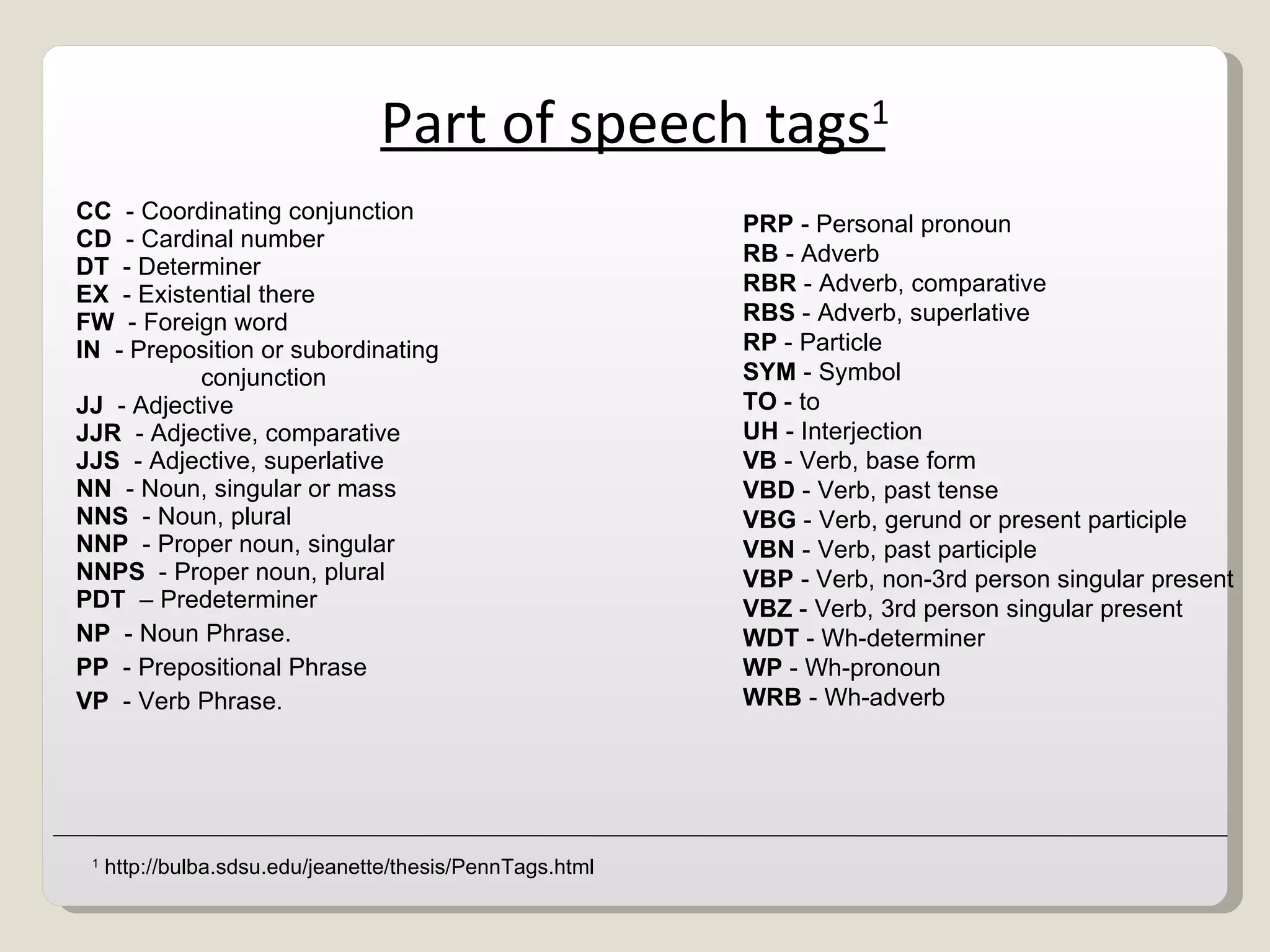 Part of speech tags$^1$

CC - Coordinating conjunction
CD - Cardinal number
DT - Determiner
EX - Existential there
FW - Foreign word
IN - Preposition or subordinating conjunction
JJ - Adjective
JJR - Adjective, comparative
JJS - Adjective, superlative
NN - Noun, singular or mass
NNS - Noun, plural
NNP - Proper noun, singular
NNPS - Proper noun, plural
PDT – Predeterminer
NP - Noun Phrase.
PP - Prepositional Phrase
VP - Verb Phrase.

PRP - Personal pronoun
RB - Adverb
RBR - Adverb, comparative
RBS - Adverb, superlative
RP - Particle
SYM - Symbol
TO - to
UH - Interjection
VB - Verb, base form
VBD - Verb, past tense
VBG - Verb, gerund or present participle
VBN - Verb, past participle
VBP - Verb, non-3rd person singular present
VBZ - Verb, 3rd person singular present
WDT - Wh-determiner
WP - Wh-pronoun
WRB - Wh-adverb

$^1$ http://bulba.sdsu.edu/jeanette/thesis/PennTags.html